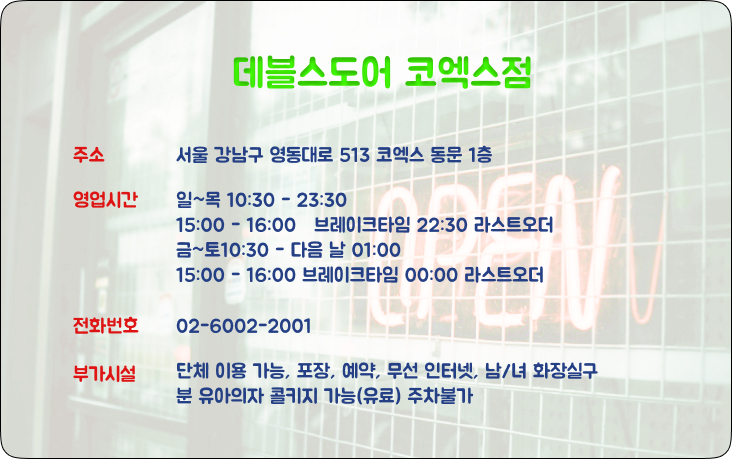 데블스도어 코엑스점

주소
서울 강남구 영동대로 513 코엑스 동문 1층

영업시간
일~목 10:30 - 23:30
15:00 - 16:00 브레이크타임 22:30 라스트오더
금~토10:30 - 다음 날 01:00
15:00 - 16:00 브레이크타임 00:00 라스트오더

전화번호
02-6002-2001

부가시설
단체 이용 가능, 포장, 예약, 무선 인터넷, 남/녀 화장실구분 유아의자 콜키지 가능(유료) 주차불가

OPEN